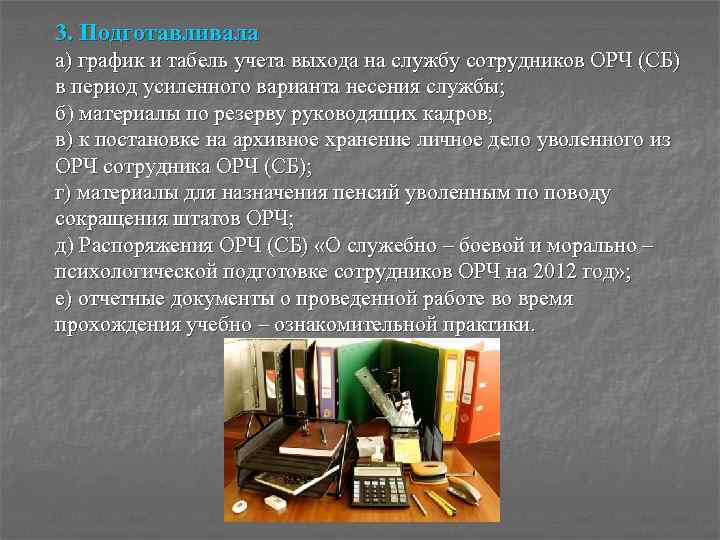 3. Подготавливала

а) график и табель учета выхода на службу сотрудников ОРЧ (СБ) в период усиленного варианта несения службы;
б) материалы по резерву руководящих кадров;
в) к постановке на архивное хранение личное дело уволенного из ОРЧ сотрудника ОРЧ (СБ);
г) материалы для назначения пенсий уволенным по поводу сокращения штатов ОРЧ;
д) Распоряжения ОРЧ (СБ) «О служебно – боевой и морально – психологической подготовке сотрудников ОРЧ на 2012 год»;
е) отчетные документы о проведенной работе во время прохождения учебно – ознакомительной практики.